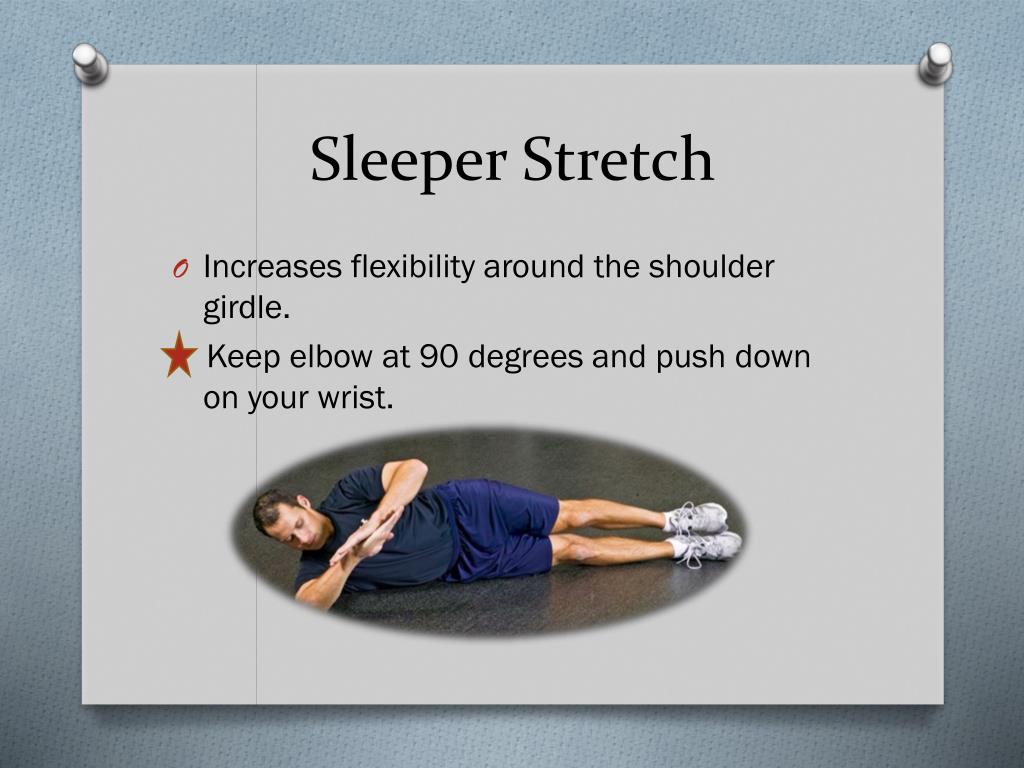 Sleeper Stretch

O Increases flexibility around the shoulder girdle.

Keep elbow at 90 degrees and push down on your wrist.